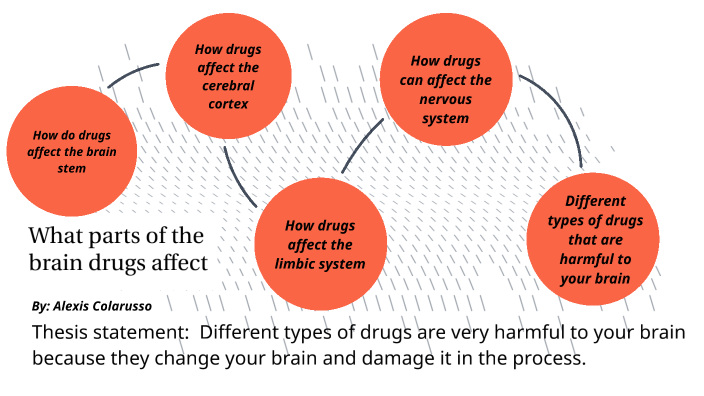 How do drugs affect the brain stem

How drugs affect the cerebral cortex

How drugs affect the limbic system

How drugs can affect the nervous system

Different types of drugs that are harmful to your brain

What parts of the brain drugs affect

By: Alexis Colarusso

Thesis statement: Different types of drugs are very harmful to your brain because they change your brain and damage it in the process.